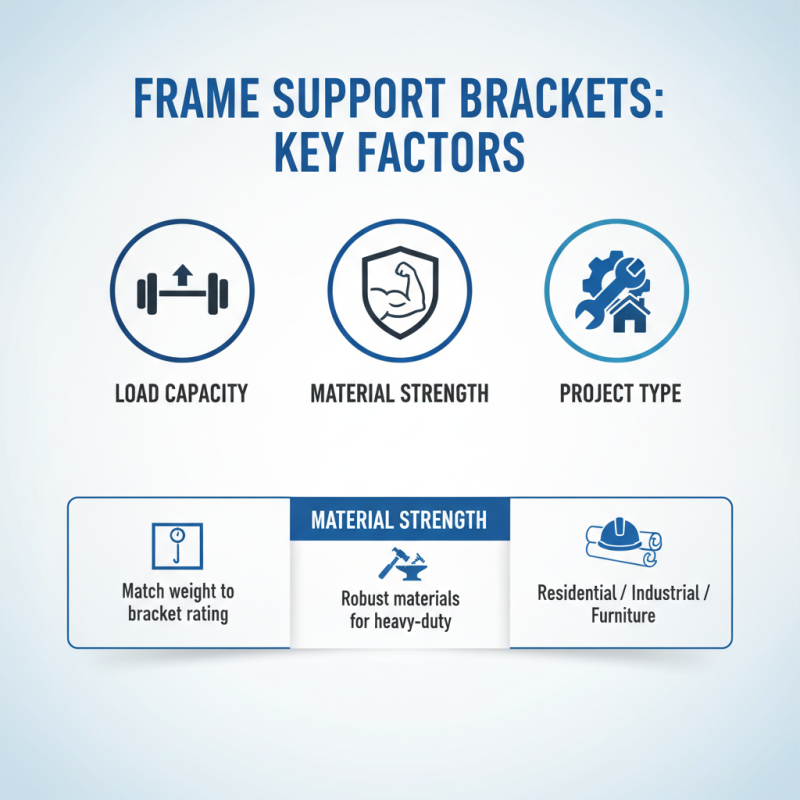 FRAME SUPPORT BRACKETS: KEY FACTORS

LOAD CAPACITY

MATERIAL STRENGTH

PROJECT TYPE

Match weight to bracket rating

MATERIAL STRENGTH

Robust materials for heavy-duty

Residential / Industrial / Furniture